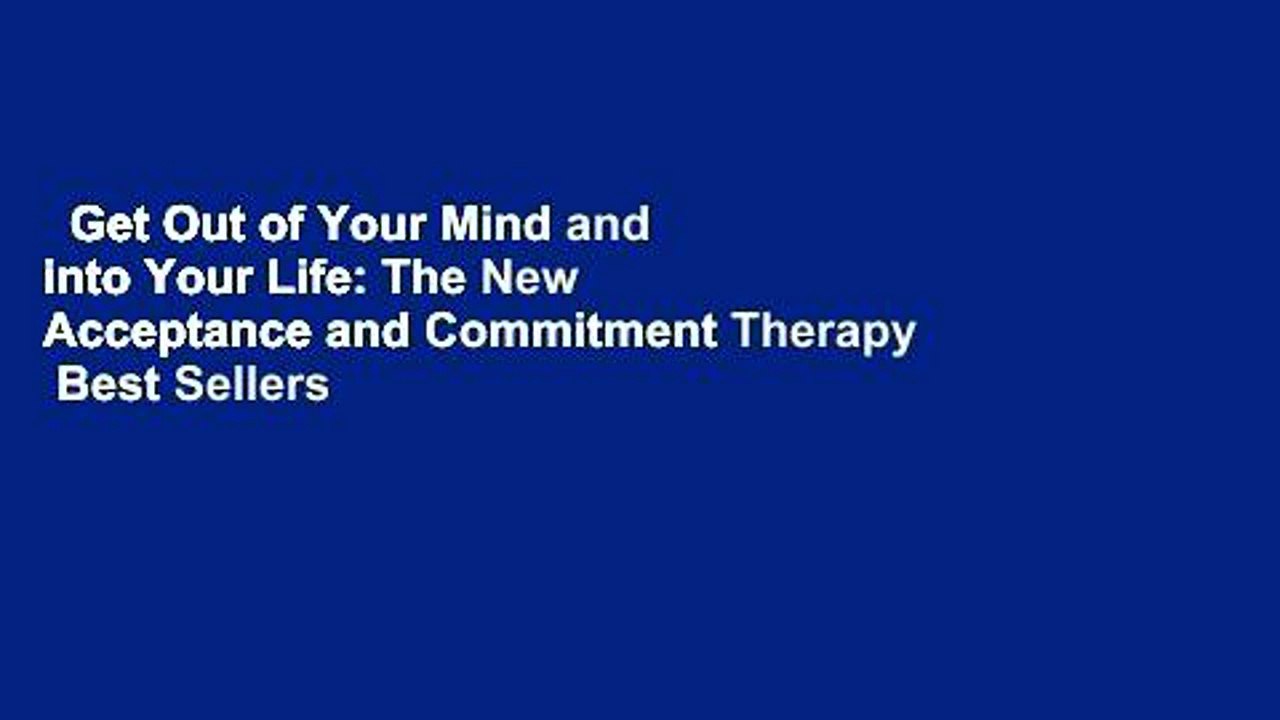 Get Out of Your Mind and Into Your Life: The New Acceptance and Commitment Therapy Best Sellers